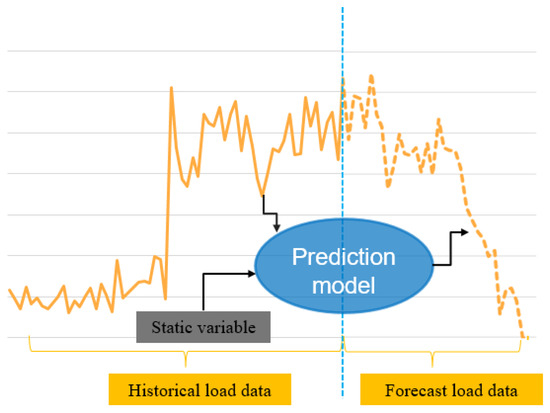 Prediction model

Static variable

Historical load data

Forecast load data